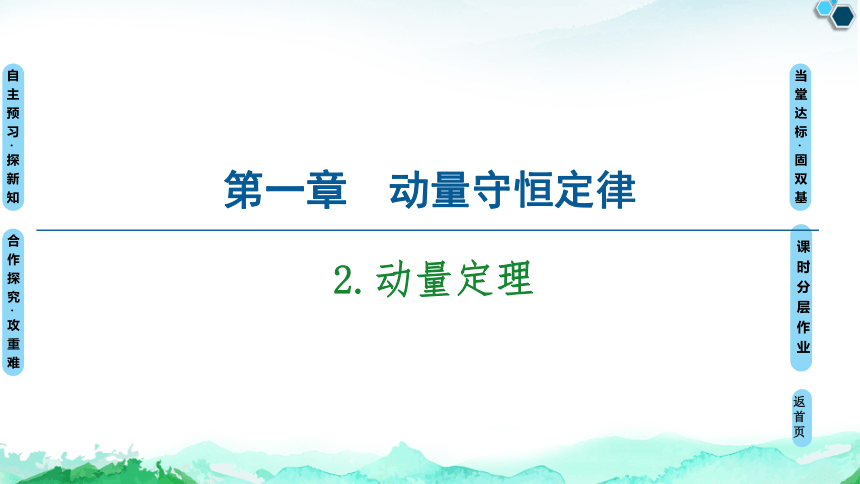 自主预习·探新知

合作探究·攻重难

第一章　动量守恒定律

2. 动量定理

当堂达标·固双基

课时分层作业

返首页